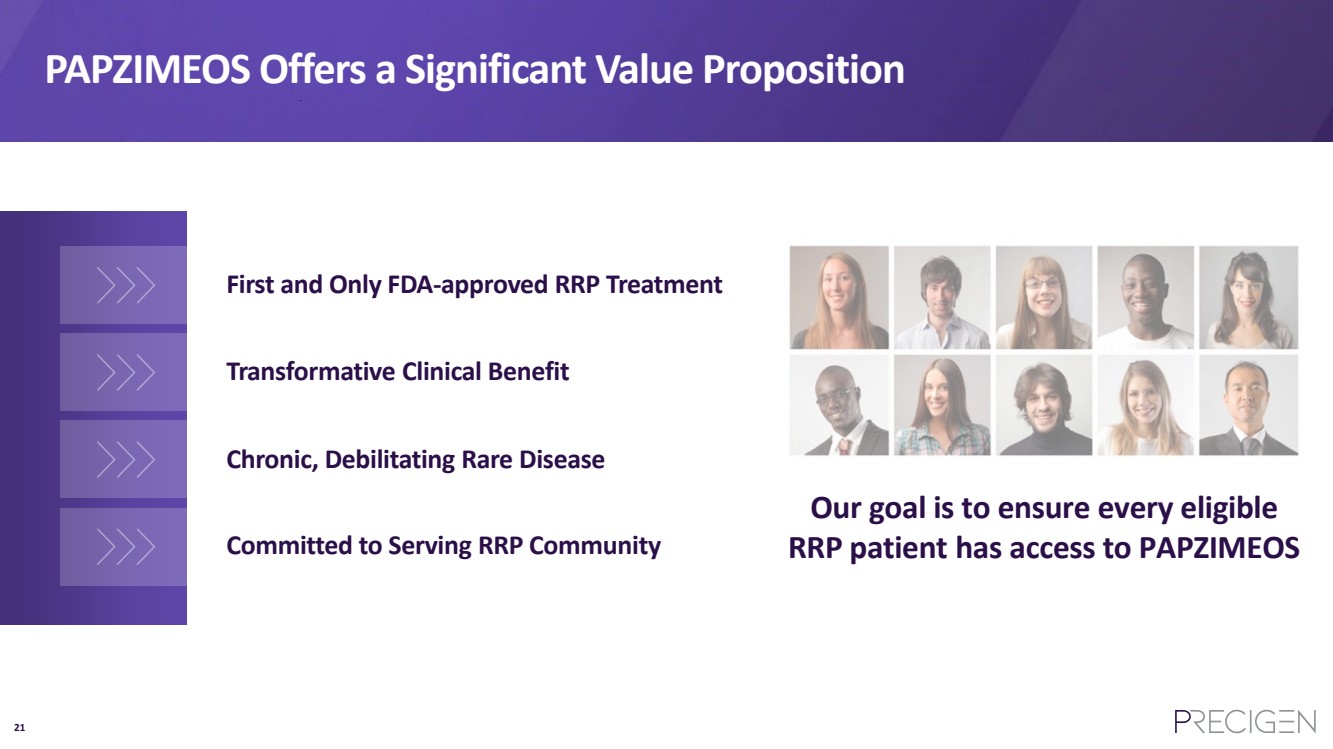 PAPZIMEOS Offers a Significant Value Proposition

First and Only FDA-approved RRP Treatment

Transformative Clinical Benefit

Chronic, Debilitating Rare Disease

Committed to Serving RRP Community

Our goal is to ensure every eligible RRP patient has access to PAPZIMEOS

21

PRECIGEN